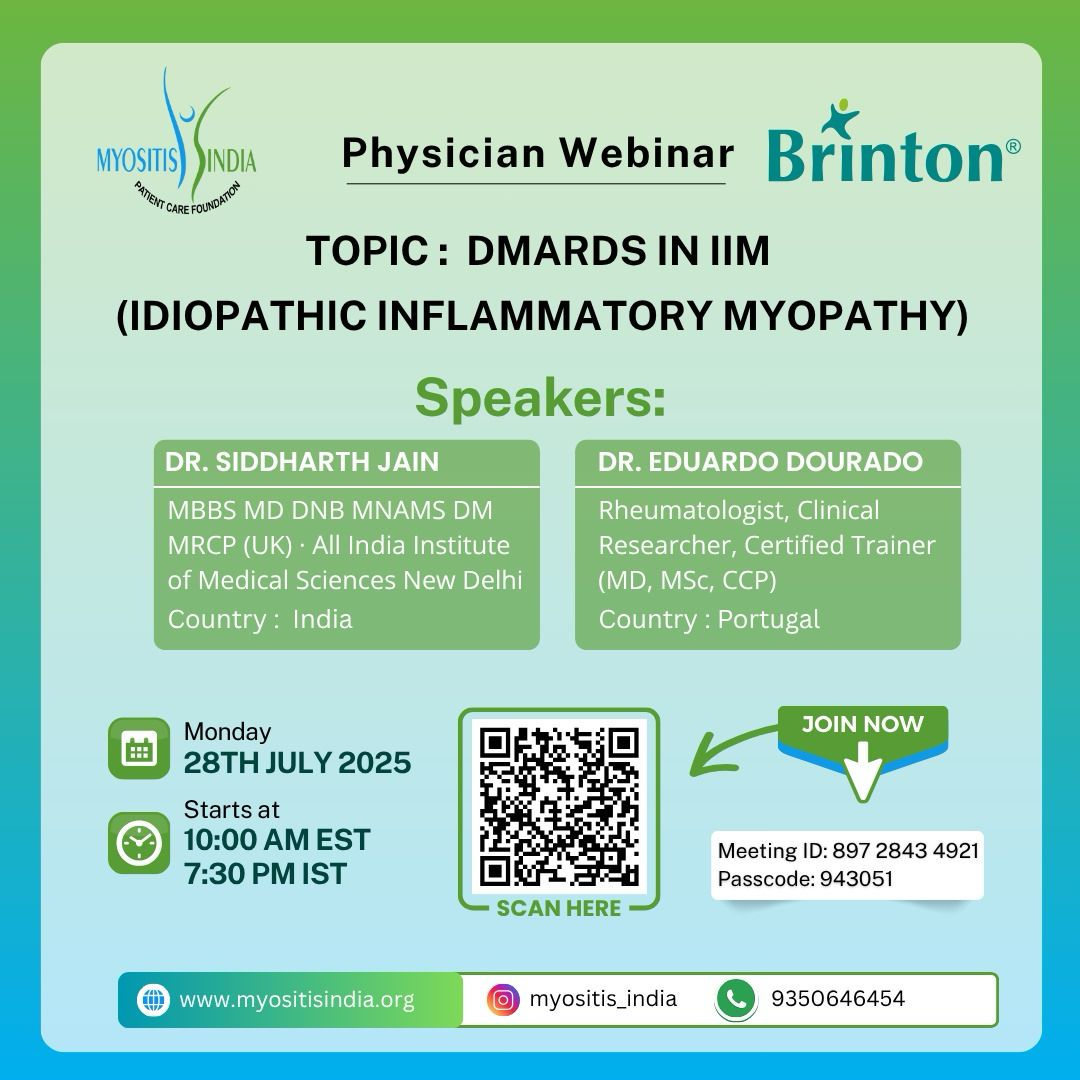 MYOSITIS INDIA
PATIENT CARE FOUNDATION

Physician Webinar

Brinton®

TOPIC : DMARDS IN IIM
(IDIOPATHIC INFLAMMATORY MYOPATHY)

Speakers:

DR. SIDDHARTH JAIN
MBBS MD DNB MNAMS DM MRCP (UK) · All India Institute of Medical Sciences New Delhi
Country : India

DR. EDUARDO DOURADO
Rheumatologist, Clinical Researcher, Certified Trainer (MD, MSc, CCP)
Country : Portugal

Monday
28TH JULY 2025

Starts at
10:00 AM EST
7:30 PM IST

SCAN HERE

JOIN NOW

Meeting ID: 897 2843 4921
Passcode: 943051

www.myositisindia.org
myositis_india
9350646454